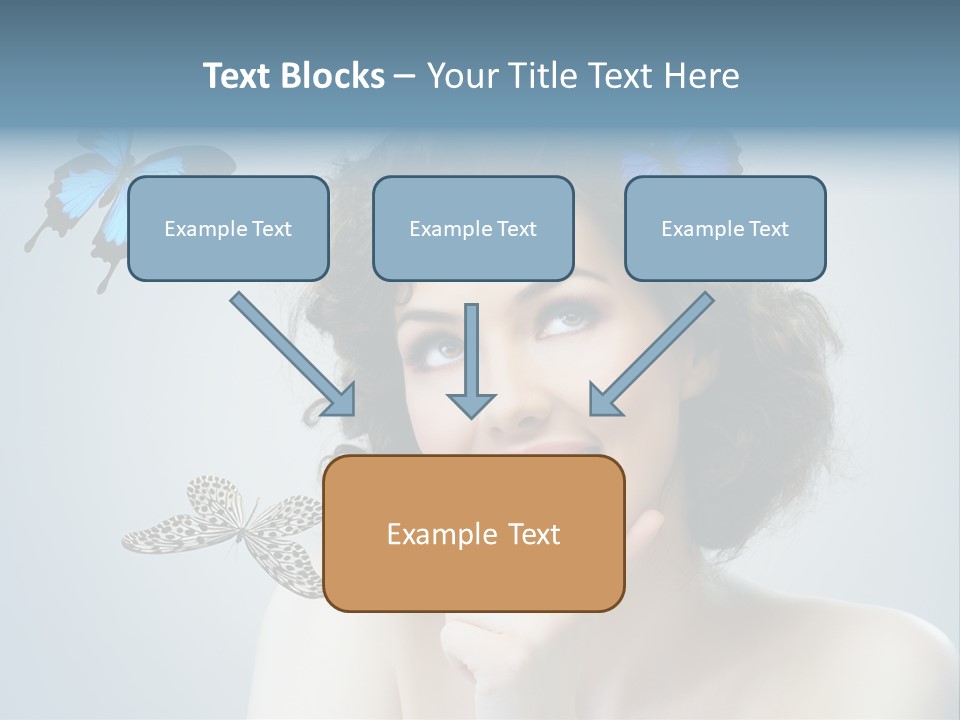 Text Blocks – Your Title Text Here

Example Text

Example Text

Example Text

Example Text